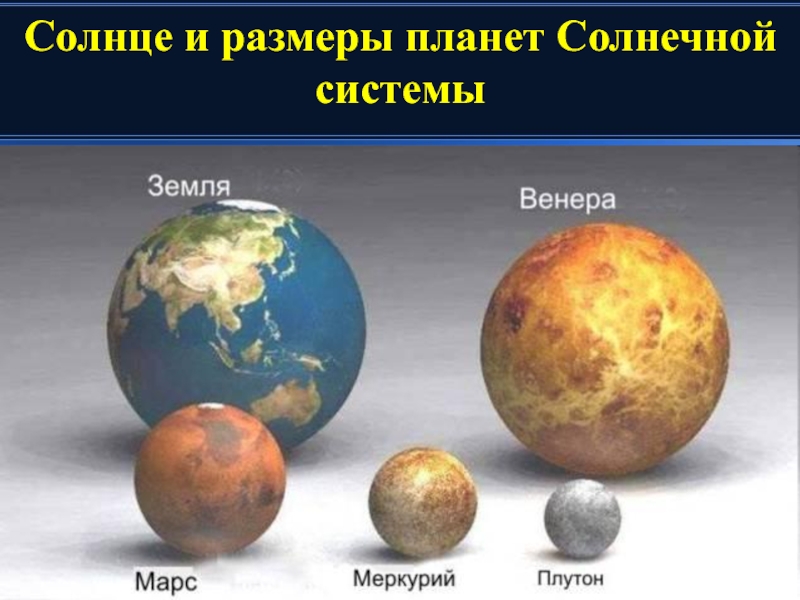 Солнце и размеры планет Солнечной системы

Земля

Венера

Марс

Меркурий

Плутон